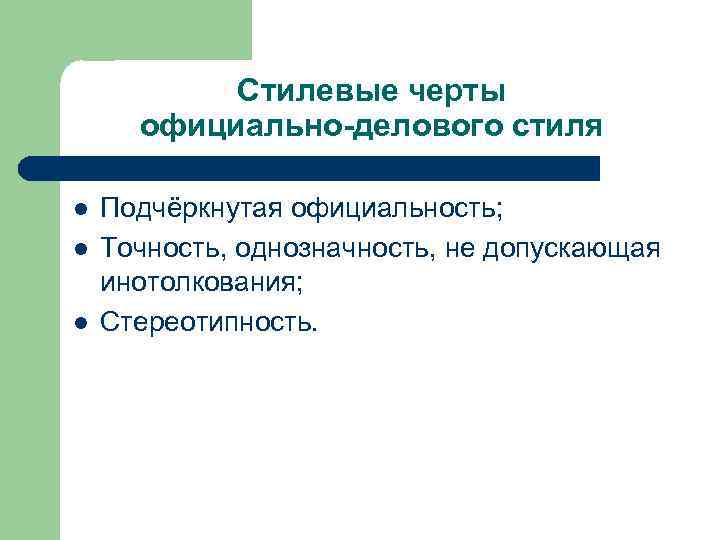 Стилевые черты официально-делового стиля

- Подчёркнутая официальность;
- Точность, однозначность, не допускающая инотолкования;
- Стереотипность.